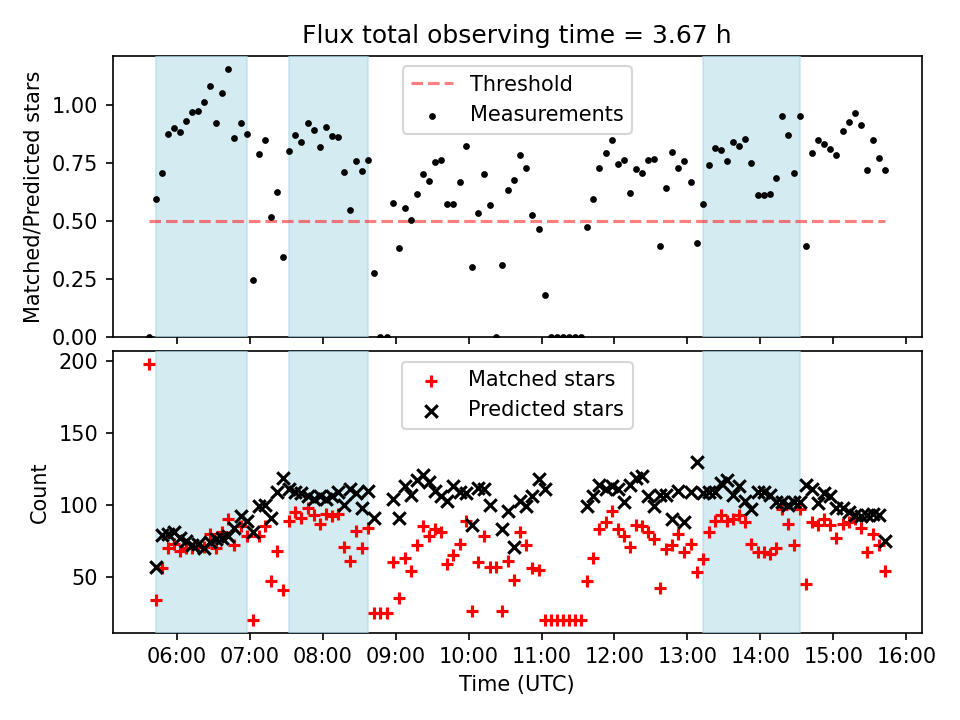 Flux total observing time = 3.67 h

Matched/Predicted stars

1.00
0.75
0.50
0.25
0.00

Threshold
Measurements

Count

200
150
100
50

Matched stars
Predicted stars

06:00 07:00 08:00 09:00 10:00 11:00 12:00 13:00 14:00 15:00 16:00

Time (UTC)